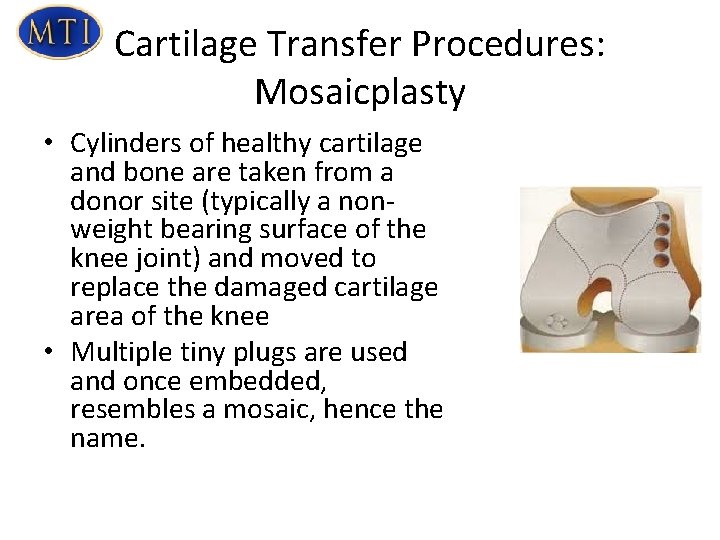 MTI

Cartilage Transfer Procedures: Mosaicplasty

• Cylinders of healthy cartilage and bone are taken from a donor site (typically a non-weight bearing surface of the knee joint) and moved to replace the damaged cartilage area of the knee

• Multiple tiny plugs are used and once embedded, resembles a mosaic, hence the name.